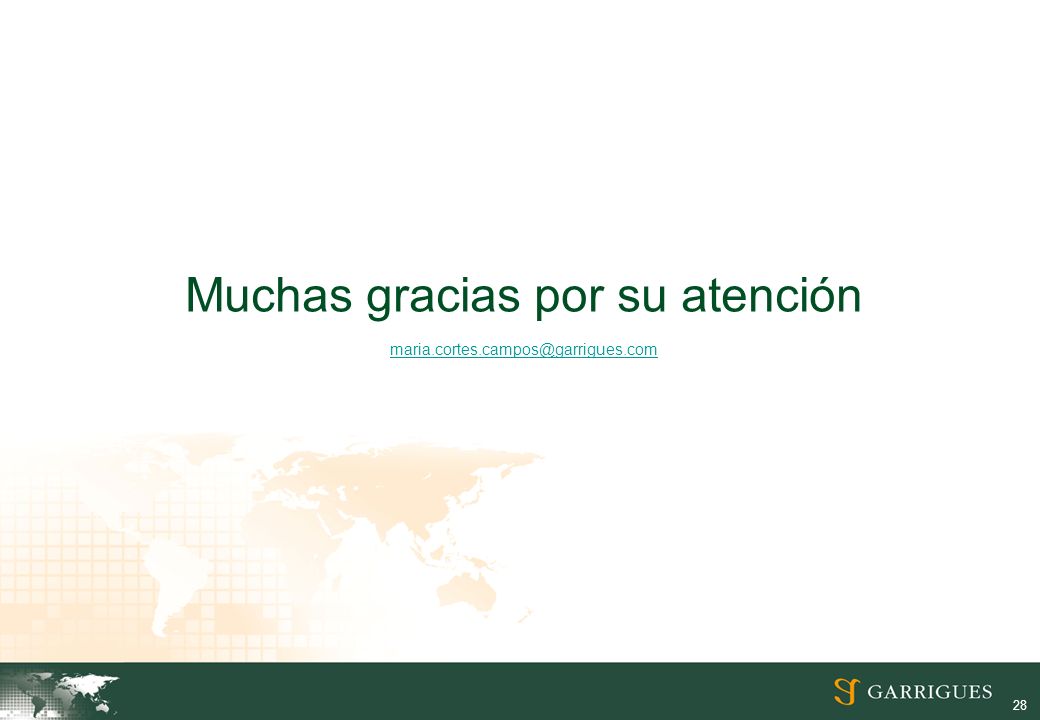 Muchas gracias por su atención

maria.cortes.campos@garrigues.com

GARRIGUES

28